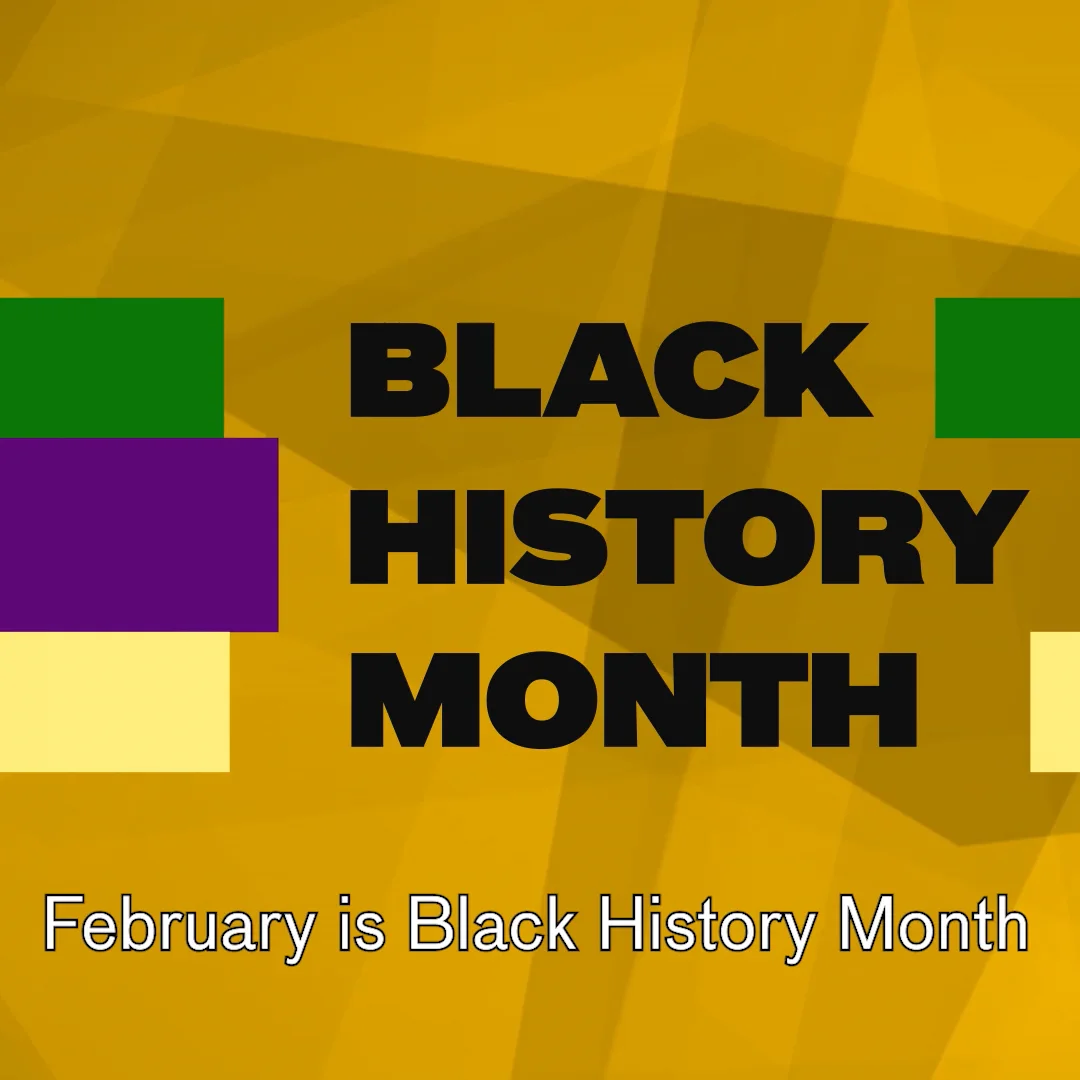 BLACK HISTORY MONTH

February is Black History Month